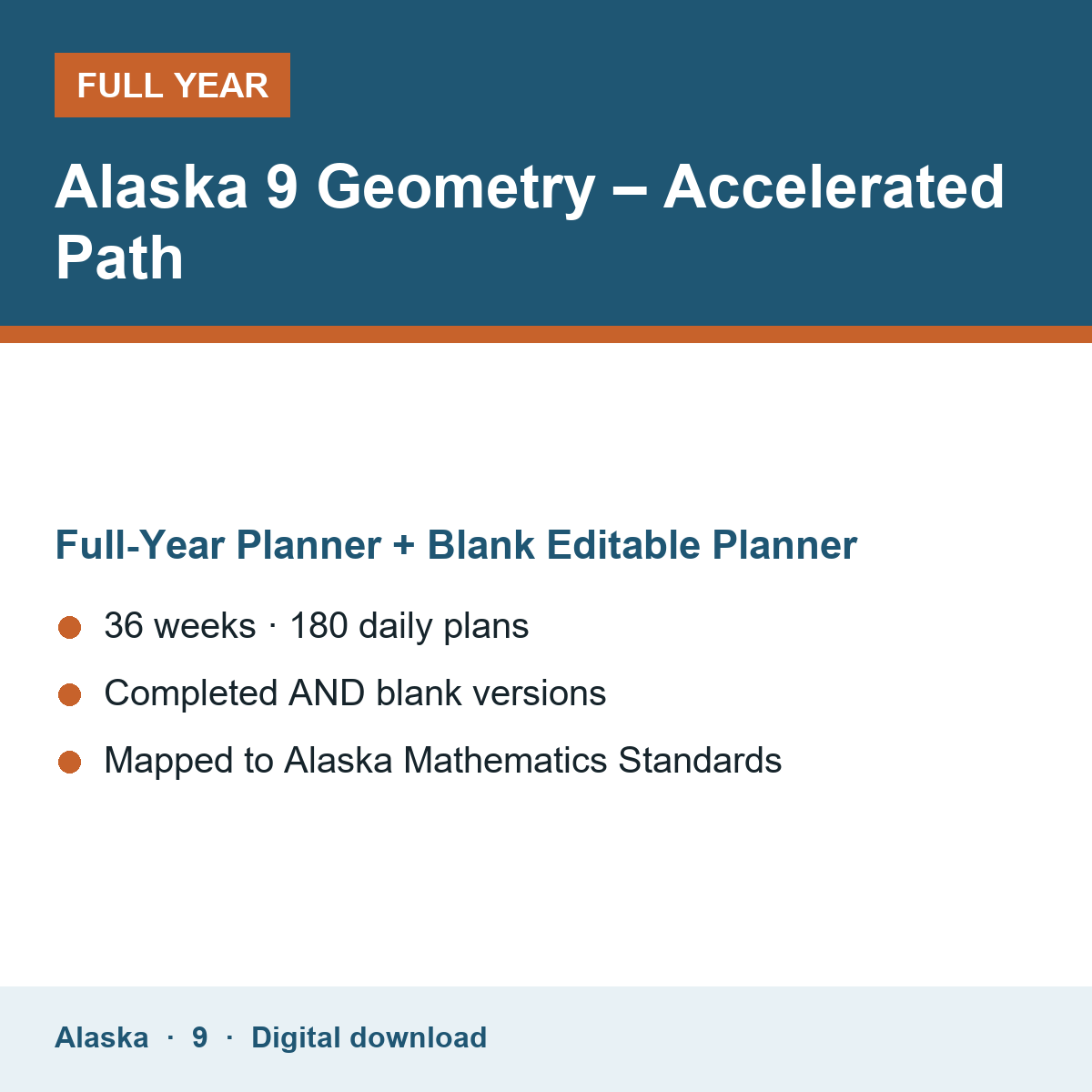 FULL YEAR

Alaska 9 Geometry – Accelerated Path

Full-Year Planner + Blank Editable Planner

36 weeks · 180 daily plans

Completed AND blank versions

Mapped to Alaska Mathematics Standards

Alaska · 9 · Digital download